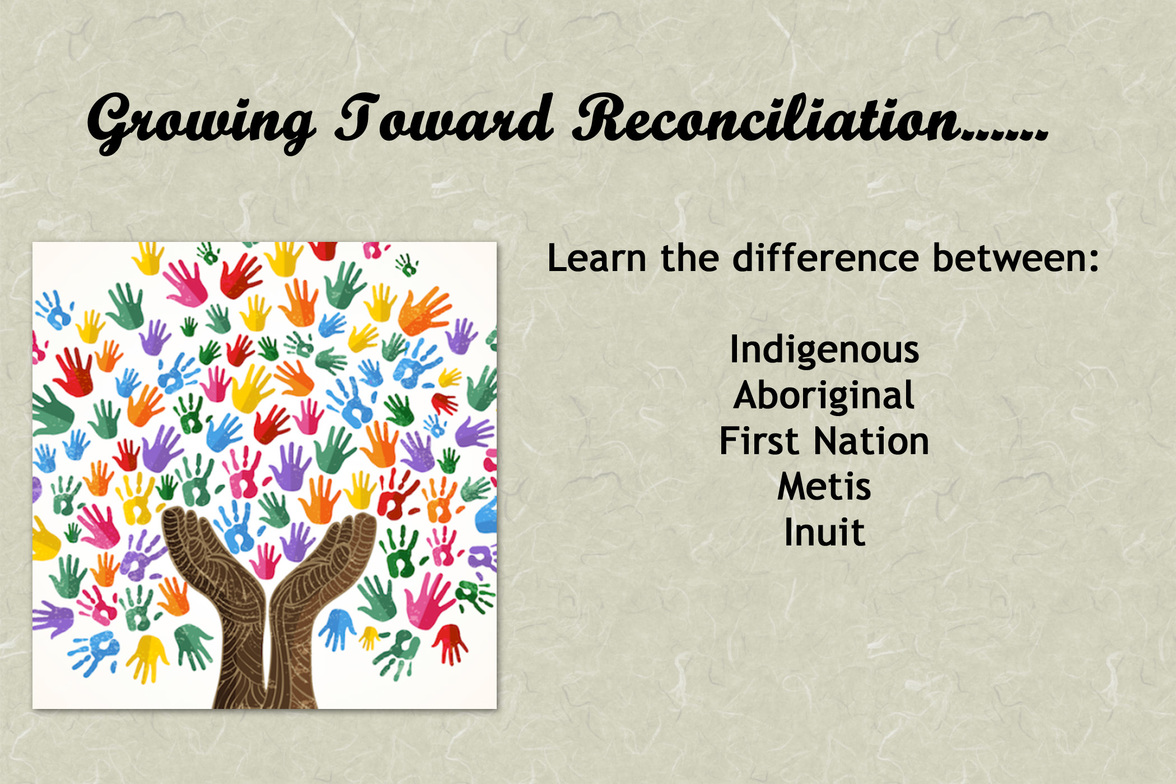 Growing Toward Reconciliation......

Learn the difference between:

Indigenous
Aboriginal
First Nation
Metis
Inuit